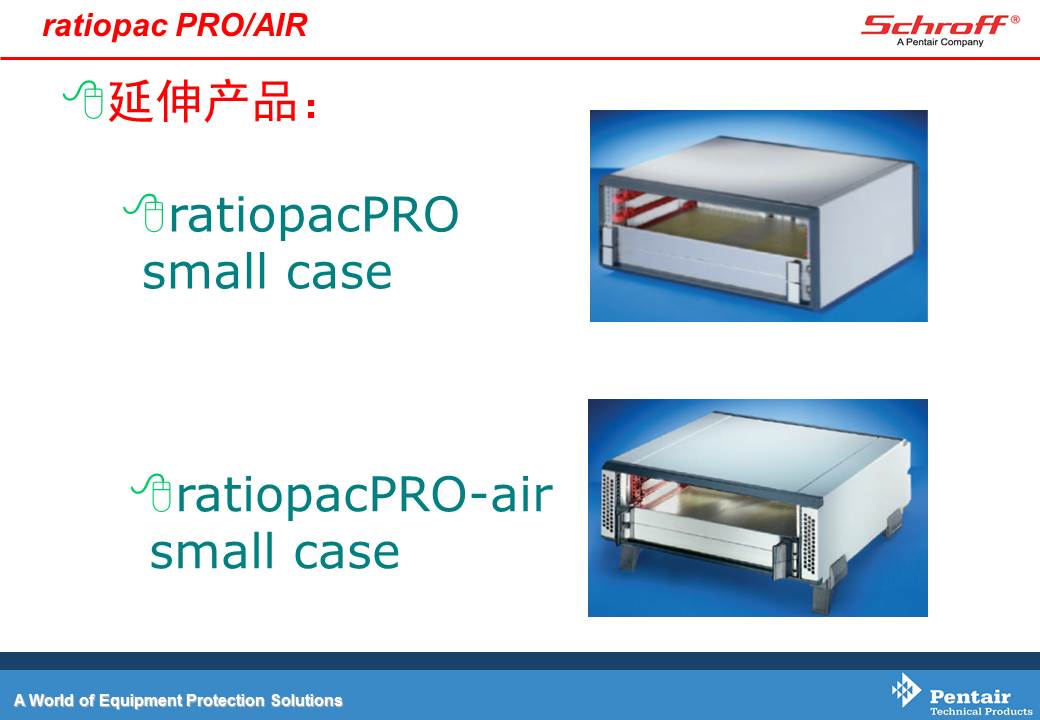 ratiopac PRO/AIR

Schroff®
A Pentair Company

延伸产品：

ratiopacPRO small case

ratiopacPRO-air small case

A World of Equipment Protection Solutions

Pentair
Technical Products